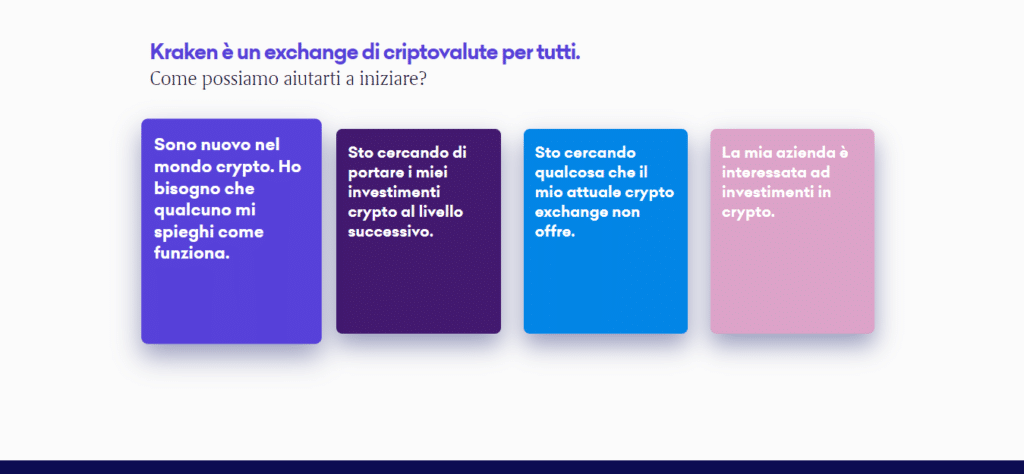 Kraken è un exchange di criptovalute per tutti.
Come possiamo aiutarti a iniziare?

Sono nuovo nel mondo crypto. Ho bisogno che qualcuno mi spieghi come funziona.

Sto cercando di portare i miei investimenti crypto al livello successivo.

Sto cercando qualcosa che il mio attuale crypto exchange non offre.

La mia azienda è interessata ad investimenti in crypto.